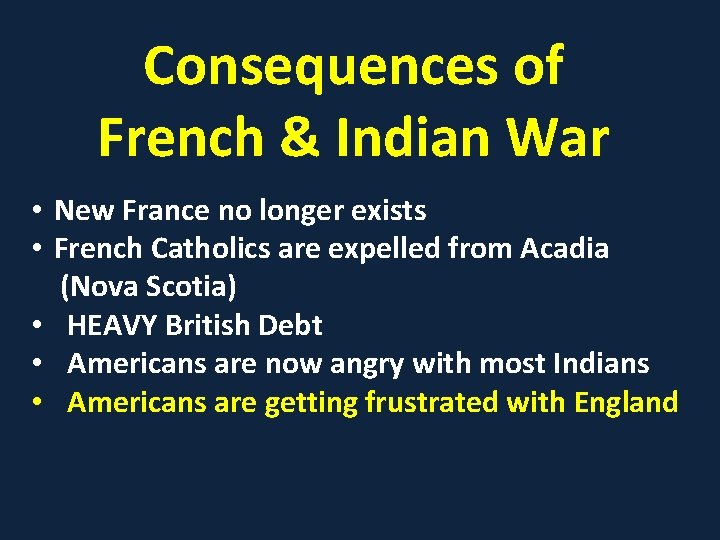 Consequences of French & Indian War

• New France no longer exists
• French Catholics are expelled from Acadia (Nova Scotia)
• HEAVY British Debt
• Americans are now angry with most Indians
• Americans are getting frustrated with England